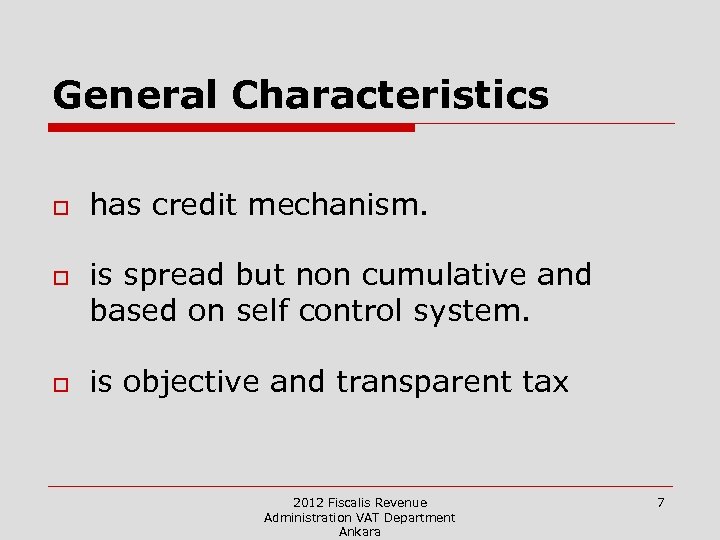 General Characteristics

has credit mechanism.

is spread but non cumulative and based on self control system.

is objective and transparent tax

2012 Fiscalis Revenue Administration VAT Department Ankara

7